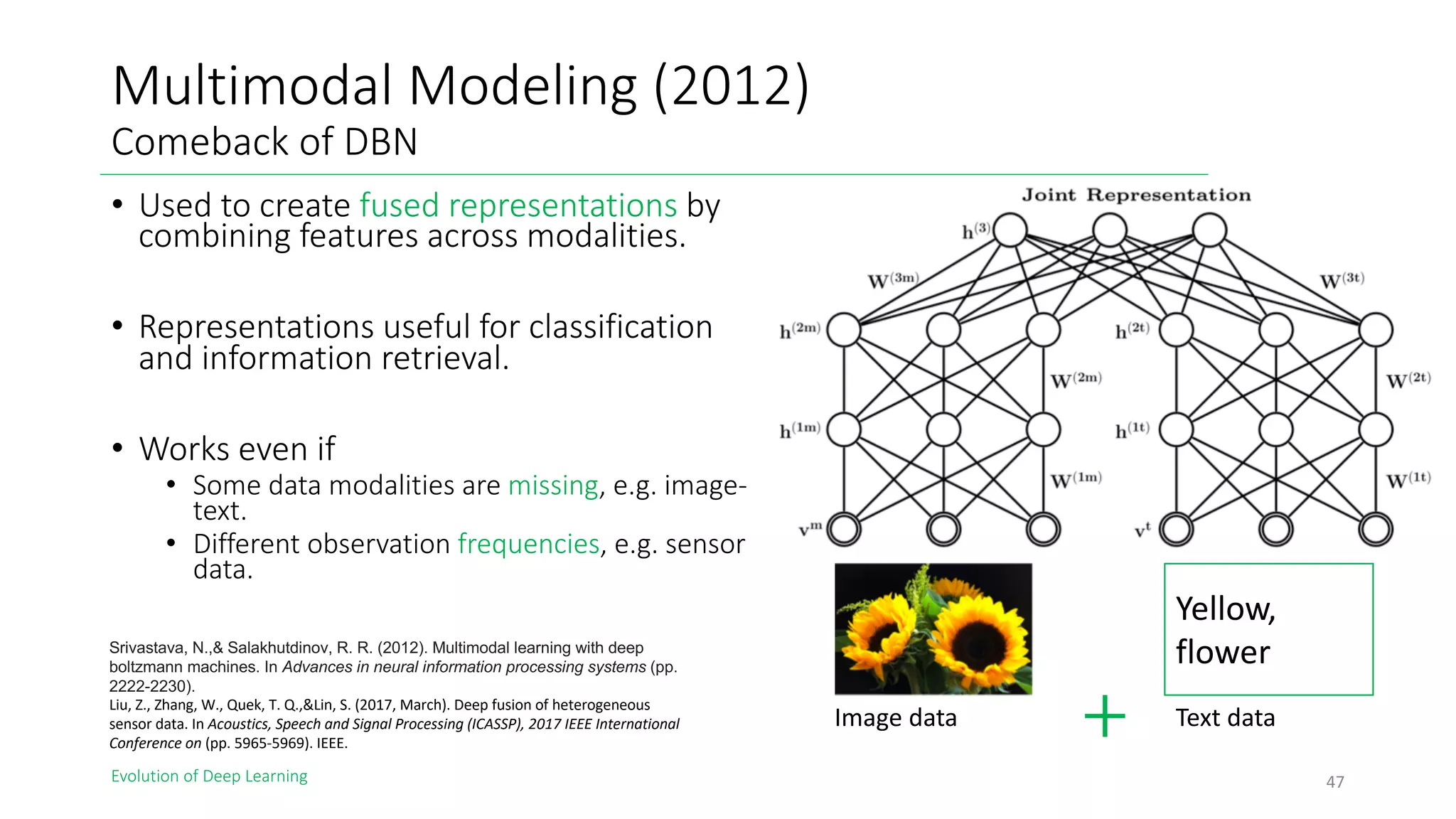 Multimodal Modeling (2012)
Comeback of DBN

• Used to create fused representations by combining features across modalities.

• Representations useful for classification and information retrieval.

• Works even if
 • Some data modalities are missing, e.g. image-text.
 • Different observation frequencies, e.g. sensor data.

Joint Representation

$h^{(3)}$

$W^{(3m)}$

$W^{(3t)}$

$h^{(2m)}$

$h^{(2t)}$

$W^{(2m)}$

$W^{(2t)}$

$h^{(1m)}$

$h^{(1t)}$

$W^{(1m)}$

$W^{(1t)}$

$v^m$

$v^t$

Yellow, flower

Image data

+

Text data

Srivastava, N.,& Salakhutdinov, R. R. (2012). Multimodal learning with deep boltzmann machines. In Advances in neural information processing systems (pp. 2222-2230).
Liu, Z., Zhang, W., Quek, T. Q.,&Lin, S. (2017, March). Deep fusion of heterogeneous sensor data. In Acoustics, Speech and Signal Processing (ICASSP), 2017 IEEE International Conference on (pp. 5965-5969). IEEE.

Evolution of Deep Learning

47